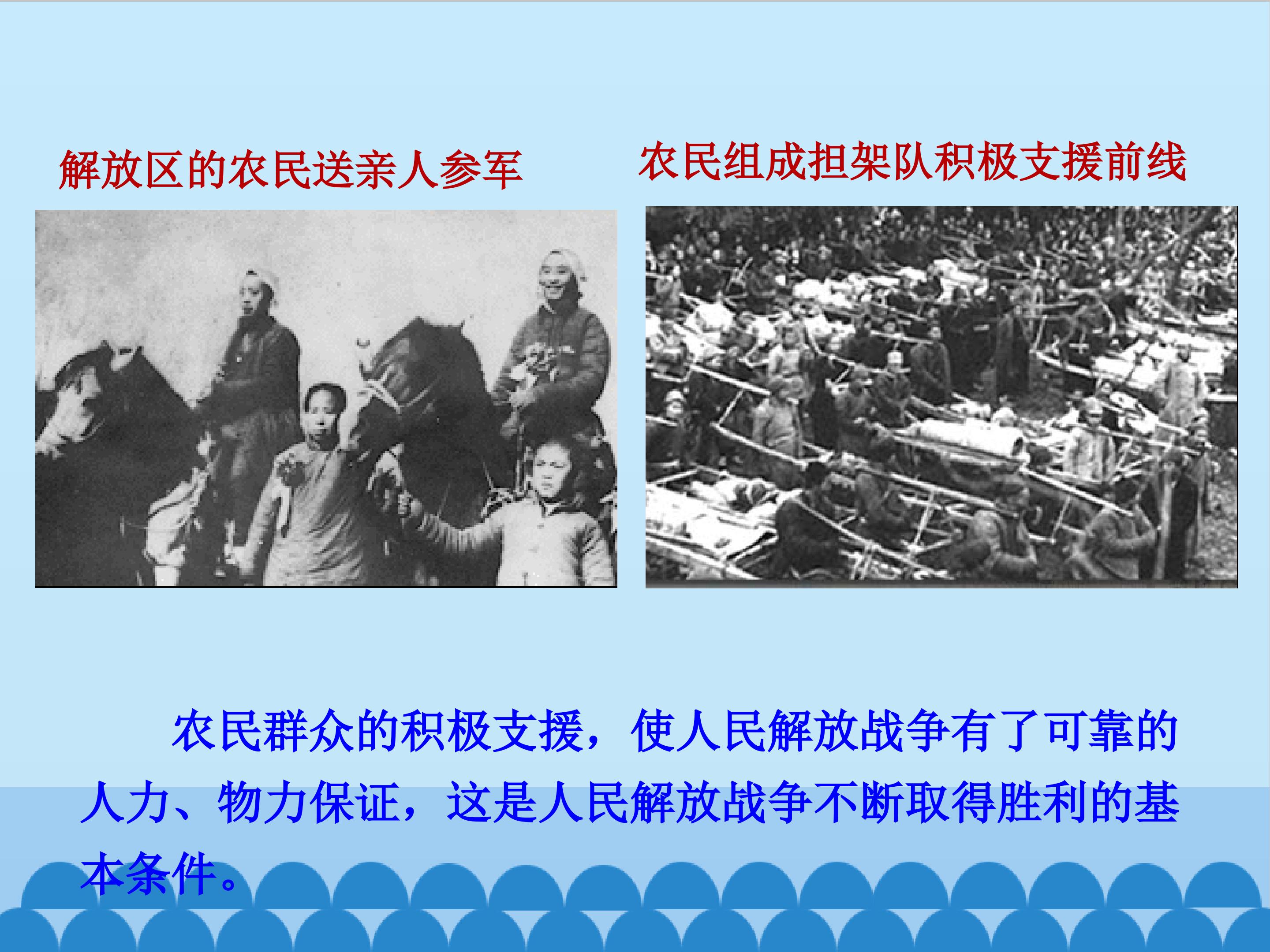 解放区的农民送亲人参军

农民组成担架队积极支援前线

农民群众的积极支援，使人民解放战争有了可靠的人力、物力保证，这是人民解放战争不断取得胜利的基本条件。